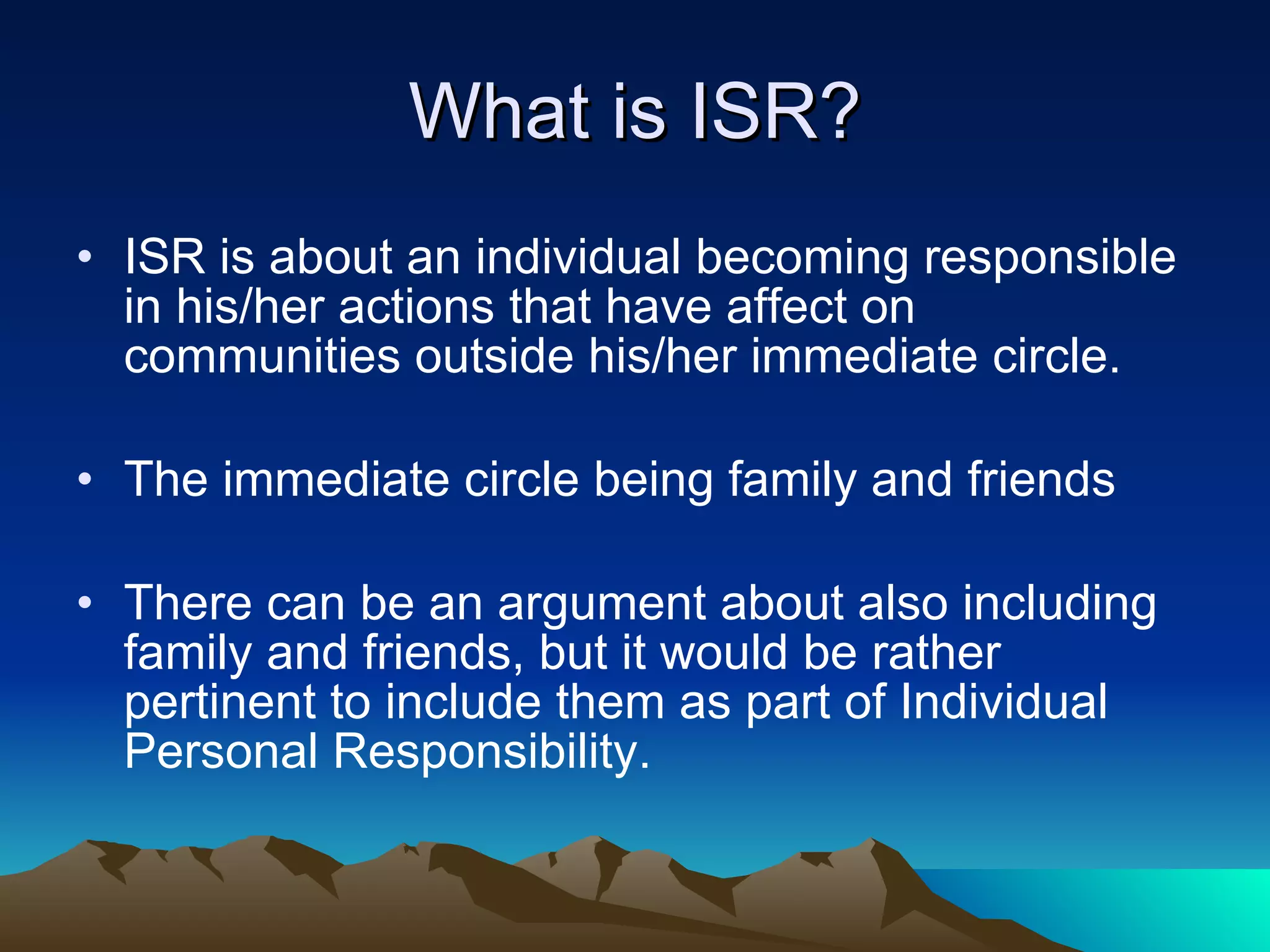 What is ISR?

• ISR is about an individual becoming responsible in his/her actions that have affect on communities outside his/her immediate circle.

• The immediate circle being family and friends

• There can be an argument about also including family and friends, but it would be rather pertinent to include them as part of Individual Personal Responsibility.